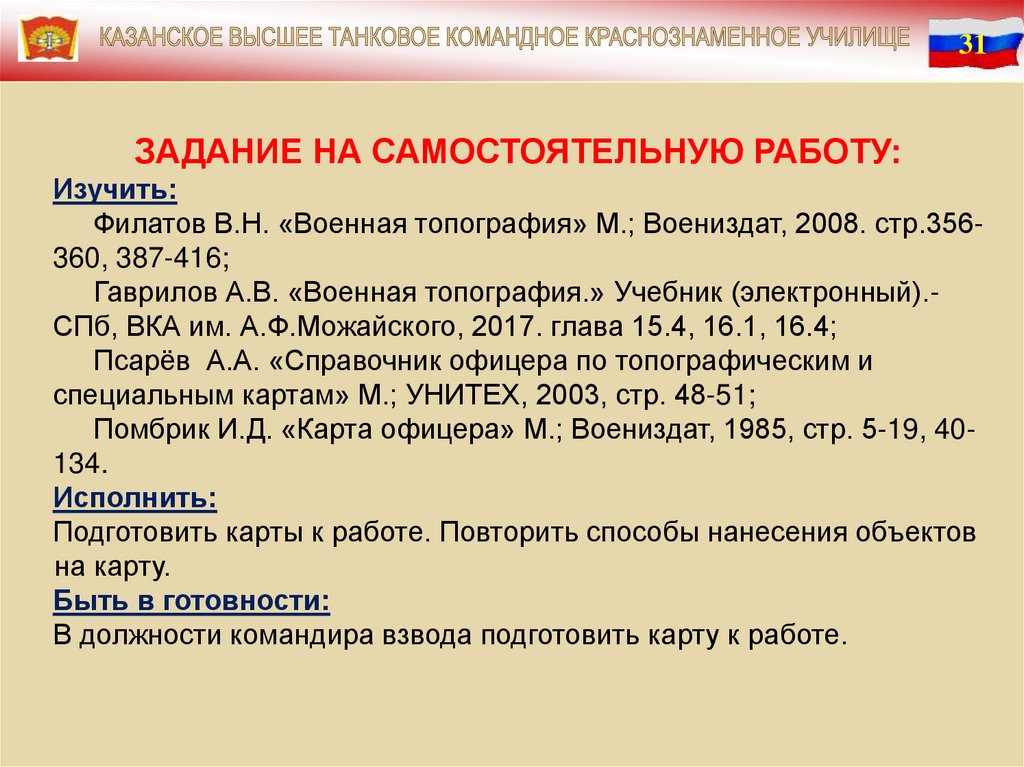 КАЗАНСКОЕ ВЫСШЕЕ ТАНКОВОЕ КОМАНДНОЕ КРАСНОЗНАМЕННОЕ УЧИЛИЩЕ

31

ЗАДАНИЕ НА САМОСТОЯТЕЛЬНУЮ РАБОТУ:

Изучить:

Филатов В.Н. «Военная топография» М.; Воениздат, 2008. стр.356-360, 387-416;

Гаврилов А.В. «Военная топография.» Учебник (электронный).- СПб, ВКА им. А.Ф.Можайского, 2017. глава 15.4, 16.1, 16.4;

Псарёв А.А. «Справочник офицера по топографическим и специальным картам» М.; УНИТЕХ, 2003, стр. 48-51;

Помбрик И.Д. «Карта офицера» М.; Воениздат, 1985, стр. 5-19, 40-134.

Исполнить:

Подготовить карты к работе. Повторить способы нанесения объектов на карту.

Быть в готовности:

В должности командира взвода подготовить карту к работе.